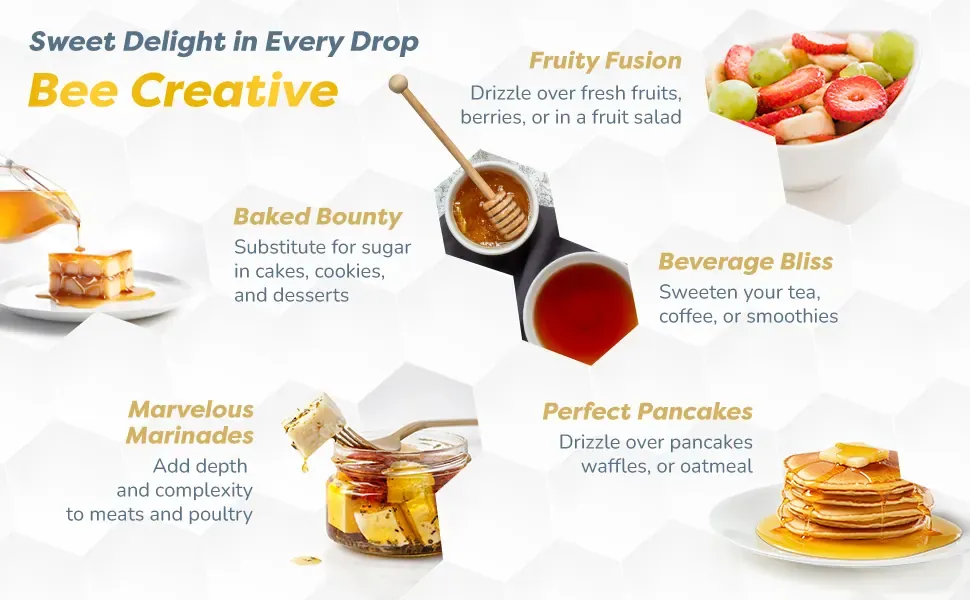 Sweet Delight in Every Drop
Bee Creative

Fruity Fusion
Drizzle over fresh fruits, berries, or in a fruit salad

Baked Bounty
Substitute for sugar in cakes, cookies, and desserts

Beverage Bliss
Sweeten your tea, coffee, or smoothies

Marvelous Marinades
Add depth and complexity to meats and poultry

Perfect Pancakes
Drizzle over pancakes waffles, or oatmeal